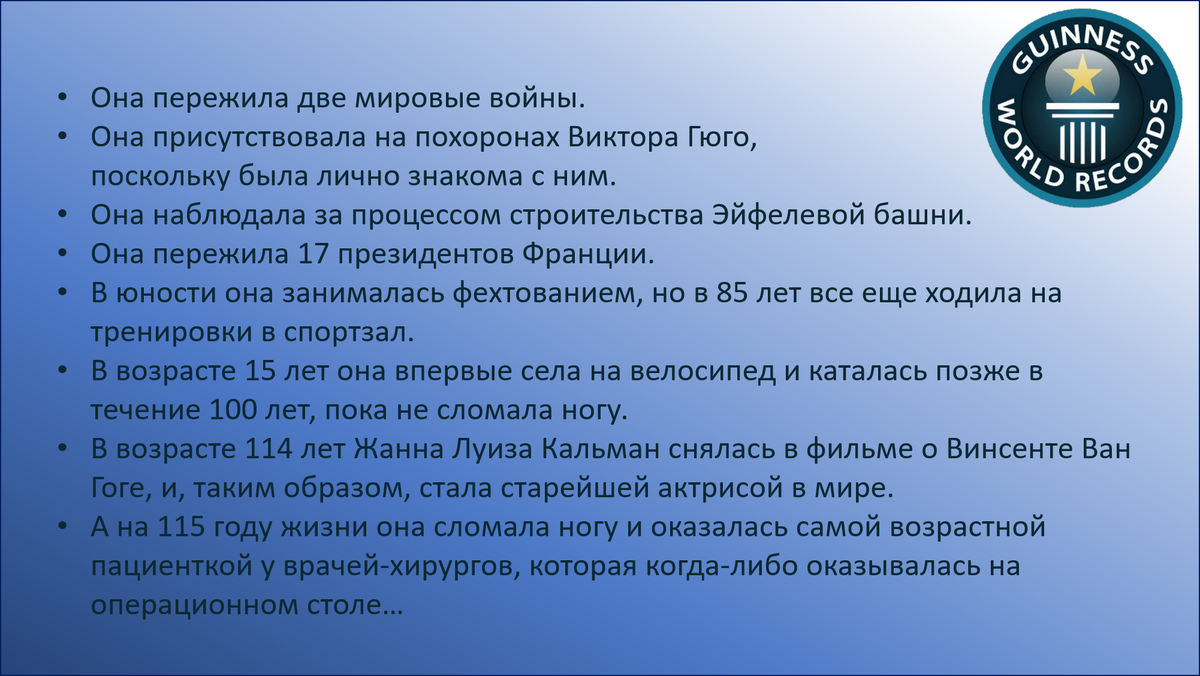 GUINNESS WORLD RECORDS

• Она пережила две мировые войны.
• Она присутствовала на похоронах Виктора Гюго, поскольку была лично знакома с ним.
• Она наблюдала за процессом строительства Эйфелевой башни.
• Она пережила 17 президентов Франции.
• В юности она занималась фехтованием, но в 85 лет все еще ходила на тренировки в спортзал.
• В возрасте 15 лет она впервые села на велосипед и каталась позже в течение 100 лет, пока не сломала ногу.
• В возрасте 114 лет Жанна Луиза Кальман снялась в фильме о Винсенте Ван Гоге, и, таким образом, стала старейшей актрисой в мире.
• А на 115 году жизни она сломала ногу и оказалась самой возрастной пациенткой у врачей-хирургов, которая когда-либо оказывалась на операционном столе…